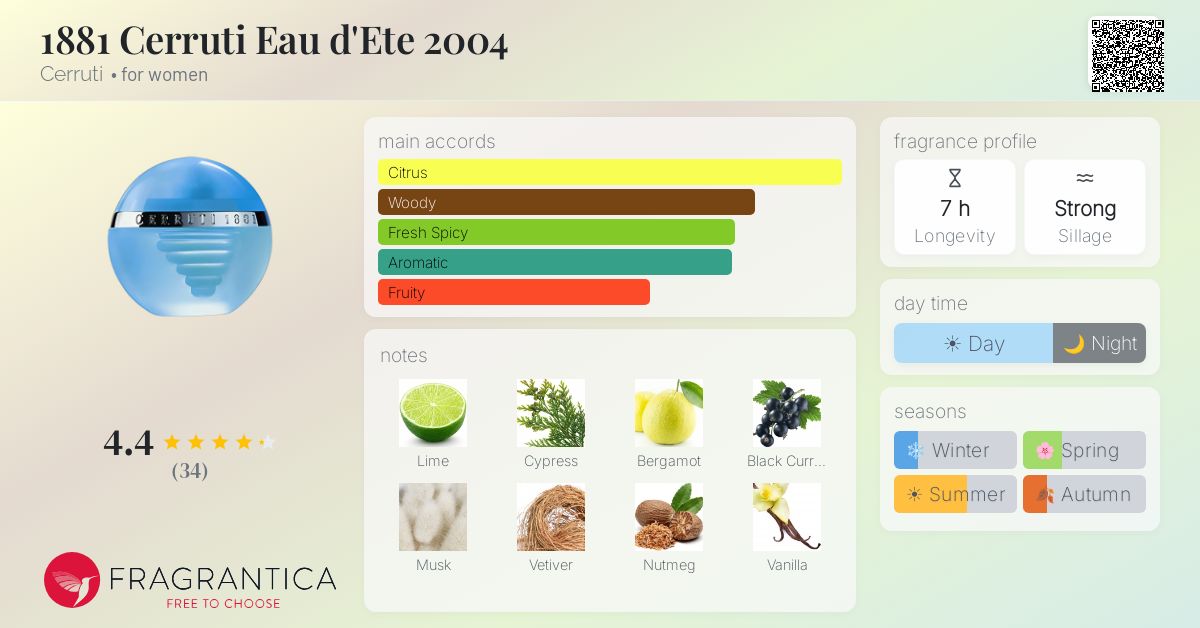 1881 Cerruti Eau d'Ete 2004
Cerruti • for women

CERRUTI 1881

4.4
(34)

FRAGRANTICA
FREE TO CHOOSE

main accords
Citrus
Woody
Fresh Spicy
Aromatic
Fruity

notes
Lime
Cypress
Bergamot
Black Curr...
Musk
Vetiver
Nutmeg
Vanilla

fragrance profile
7 h
Longevity
Strong
Sillage

day time
Day
Night

seasons
Winter
Spring
Summer
Autumn